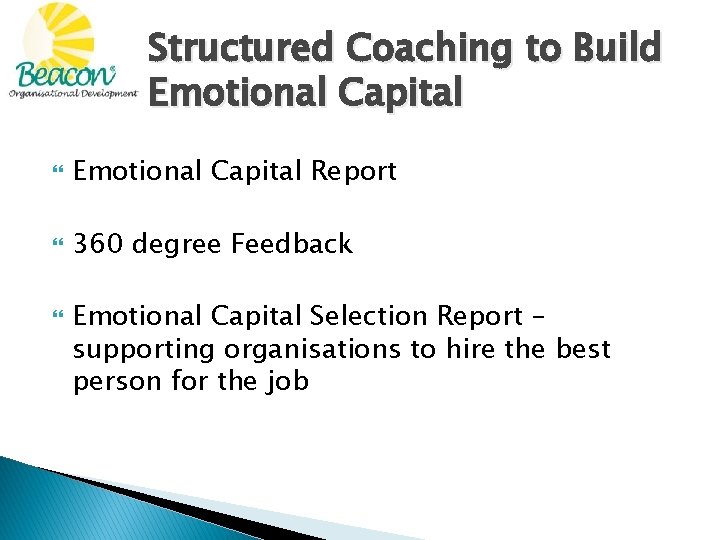 Beacon®
Organisational Development

Structured Coaching to Build Emotional Capital

Emotional Capital Report

360 degree Feedback

Emotional Capital Selection Report – supporting organisations to hire the best person for the job